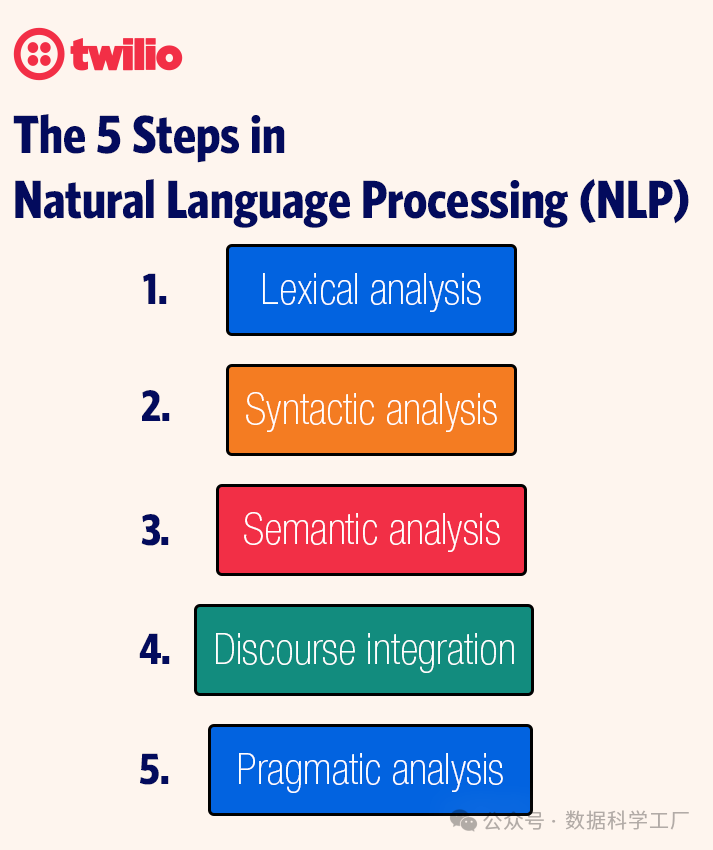 twilio

The 5 Steps in Natural Language Processing (NLP)

1. Lexical analysis

2. Syntactic analysis

3. Semantic analysis

4. Discourse integration

5. Pragmatic analysis

公众号 · 数据科学工厂